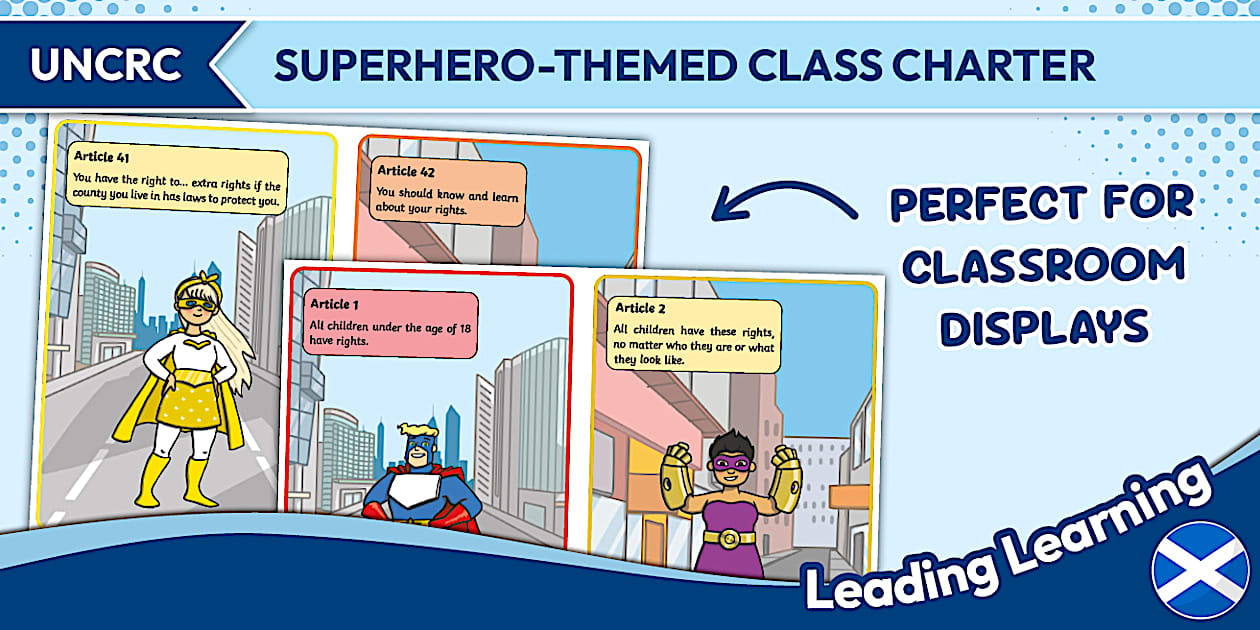 UNCRC

SUPERHERO-THEMED CLASS CHARTER

Article 41
You have the right to... extra rights if the county you live in has laws to protect you.

Article 42
You should know and learn about your rights.

Article 1
All children under the age of 18 have rights.

Article 2
All children have these rights, no matter who they are or what they look like.

PERFECT FOR CLASSROOM DISPLAYS

Leading Learning